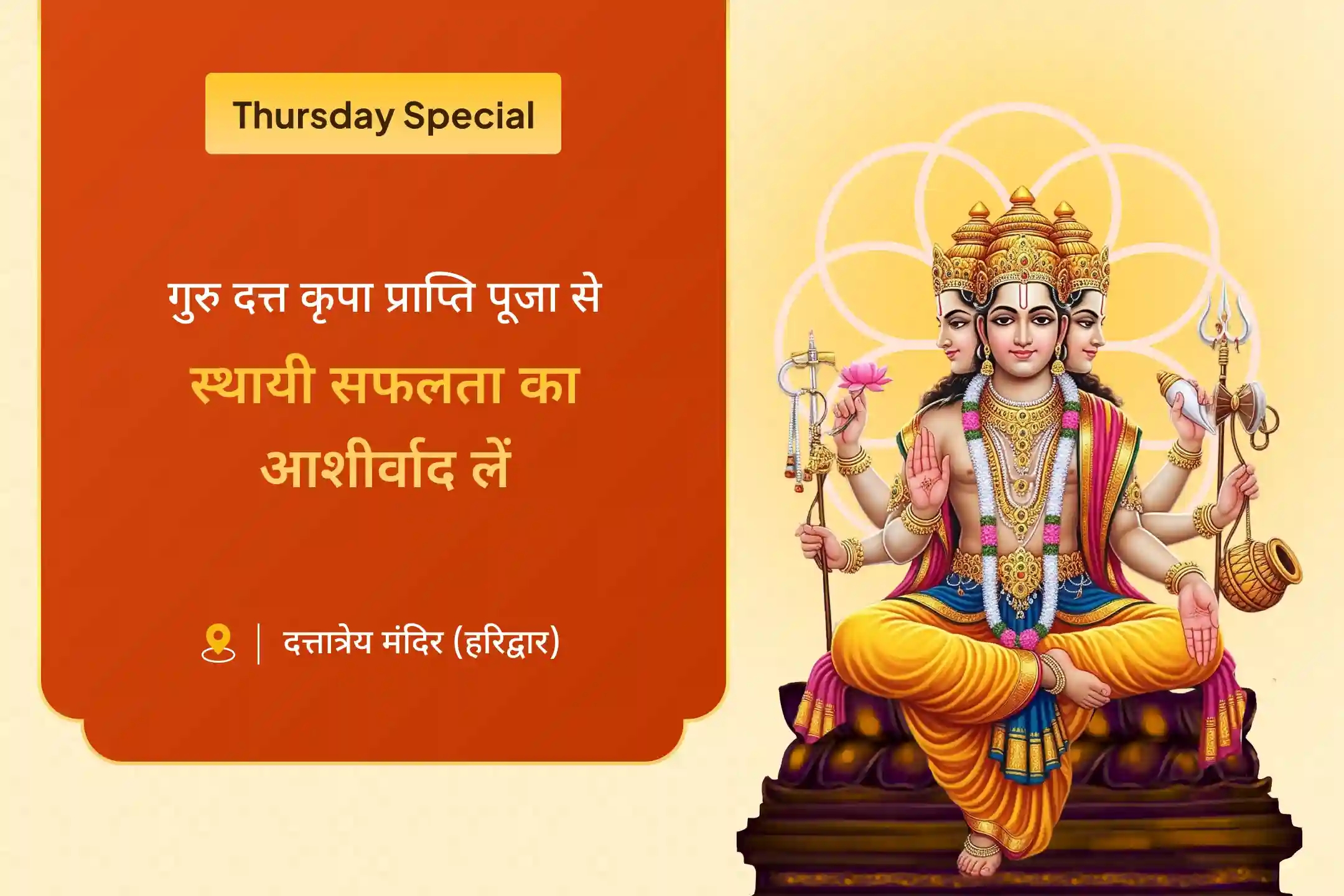 Thursday Special

गुरु दत्त कृपा प्राप्ति पूजा से स्थायी सफलता का आशीर्वाद लें

दत्तात्रेय मंदिर (हरिद्वार)